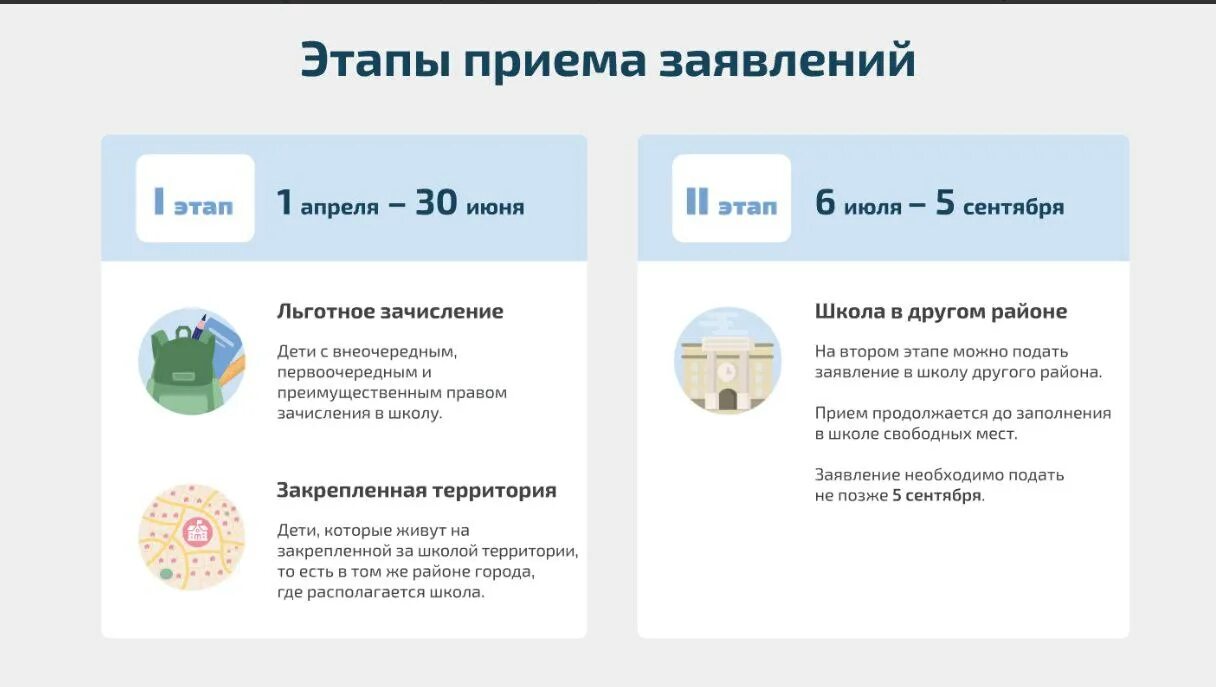 Этапы приема заявлений

I этап

1 апреля – 30 июня

Льготное зачисление

Дети с внеочередным, первоочередным и преимущественным правом зачисления в школу.

Закрепленная территория

Дети, которые живут на закрепленной за школой территории, то есть в том же районе города, где располагается школа.

II этап

6 июля – 5 сентября

Школа в другом районе

На втором этапе можно подать заявление в школу другого района.

Прием продолжается до заполнения в школе свободных мест.

Заявление необходимо подать не позже 5 сентября.